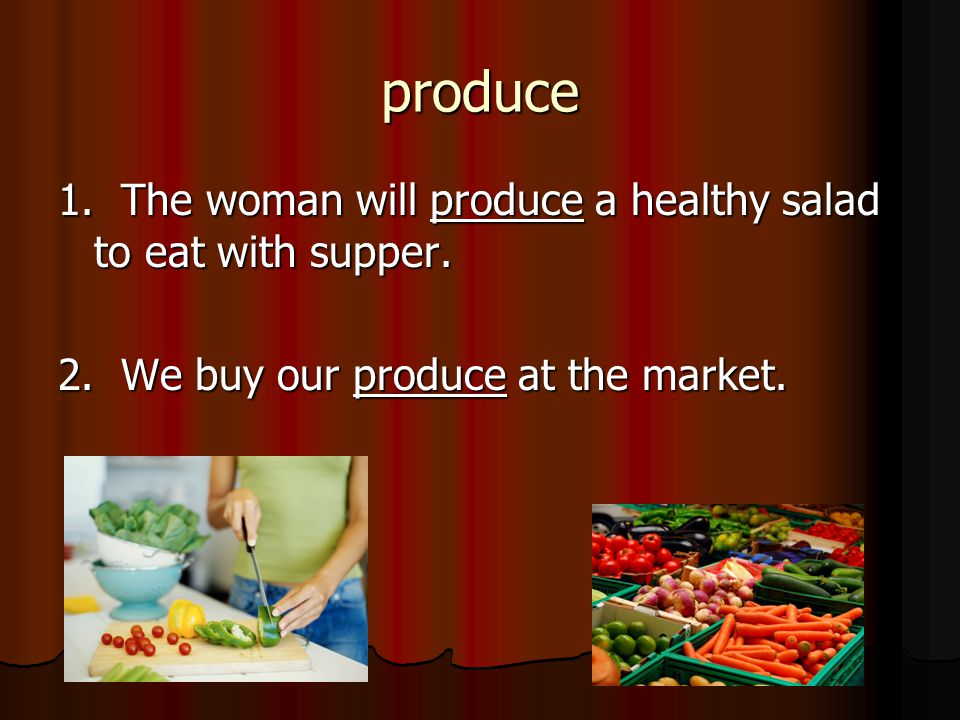 produce

1. The woman will produce a healthy salad to eat with supper.

2. We buy our produce at the market.